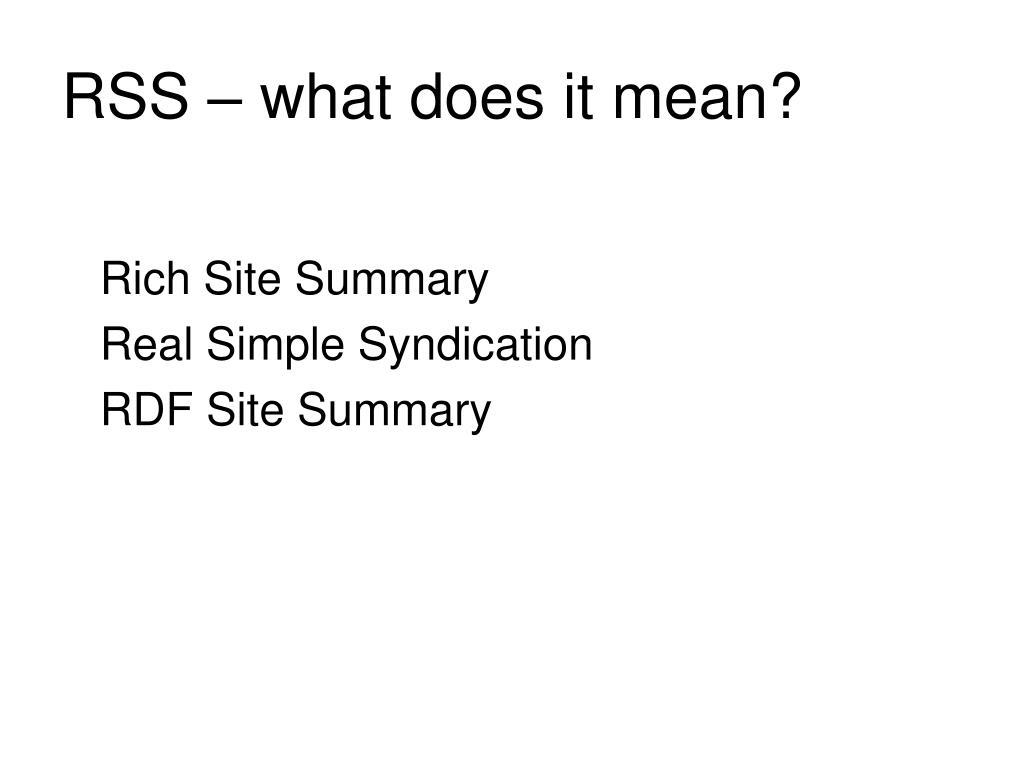 RSS – what does it mean?

Rich Site Summary
Real Simple Syndication
RDF Site Summary